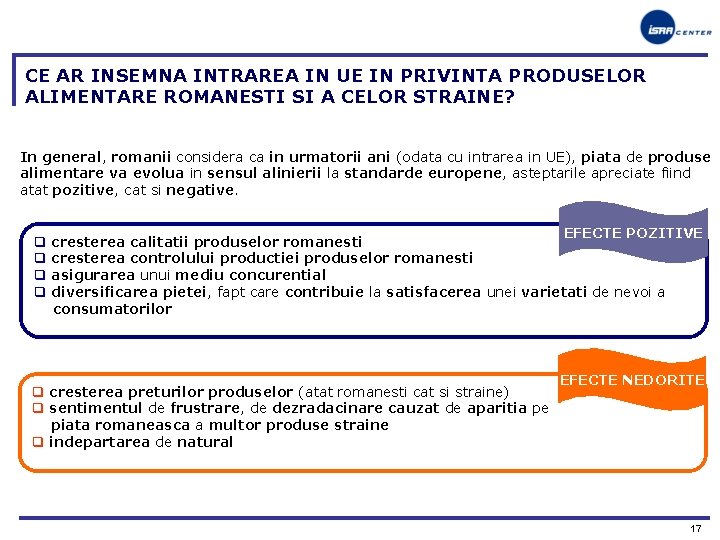 ISRA CENTER

CE AR INSEMNA INTRAREA IN UE IN PRIVINTA PRODUSELOR ALIMENTARE ROMANESTI SI A CELOR STRAINE?

In general, romanii considera ca in urmatorii ani (odata cu intrarea in UE), piata de produse alimentare va evolua in sensul alinierii la standarde europene, asteptarile apreciate fiind atat pozitive, cat si negative.

EFECTE POZITIVE

❑ cresterea calitatii produselor romanesti
❑ cresterea controlului productiei produselor romanesti
❑ asigurarea unui mediu concurential
❑ diversificarea pietei, fapt care contribuie la satisfacerea unei varietati de nevoi a consumatorilor

EFECTE NEDORITE

❑ cresterea preturilor produselor (atat romanesti cat si straine)
❑ sentimentul de frustrare, de dezradacinare cauzat de aparitia pe piata romaneasca a multor produse straine
❑ indepartarea de natural

17